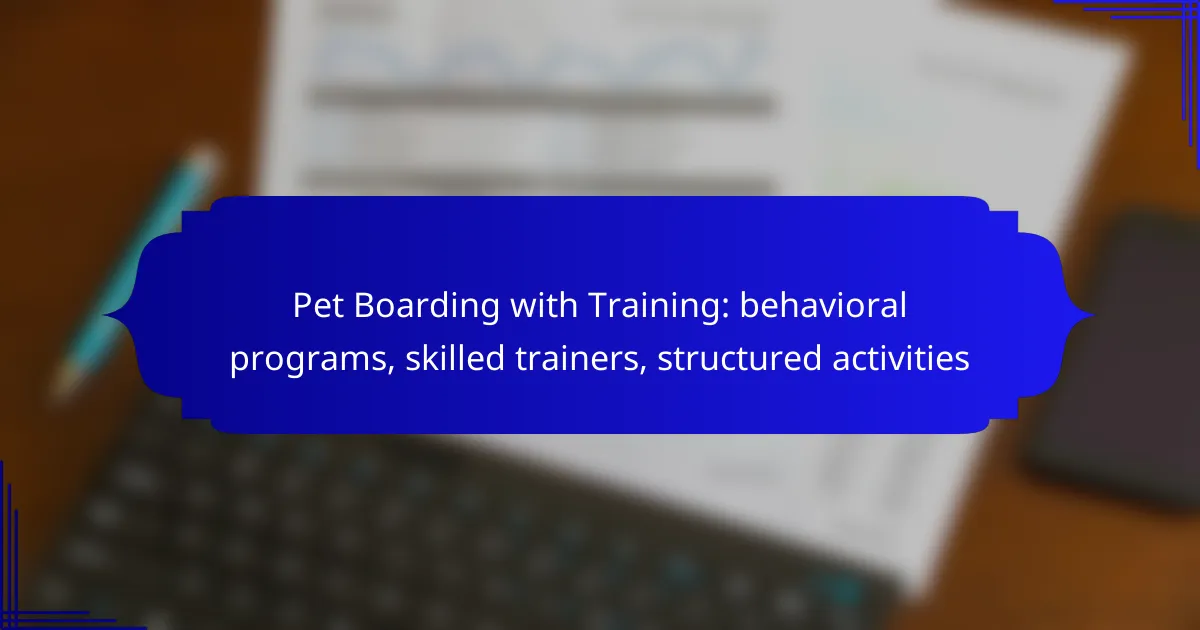 Pet Boarding with Training: behavioral programs, skilled trainers, structured activities